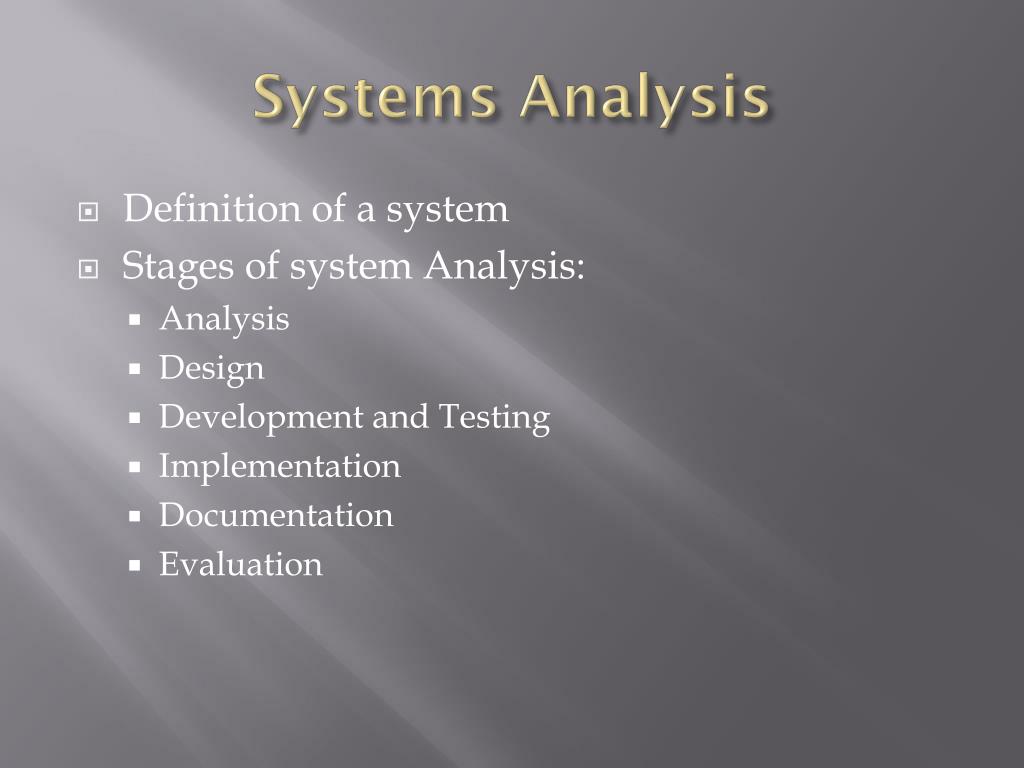 Systems Analysis

- Definition of a system
- Stages of system Analysis:
  - Analysis
  - Design
  - Development and Testing
  - Implementation
  - Documentation
  - Evaluation